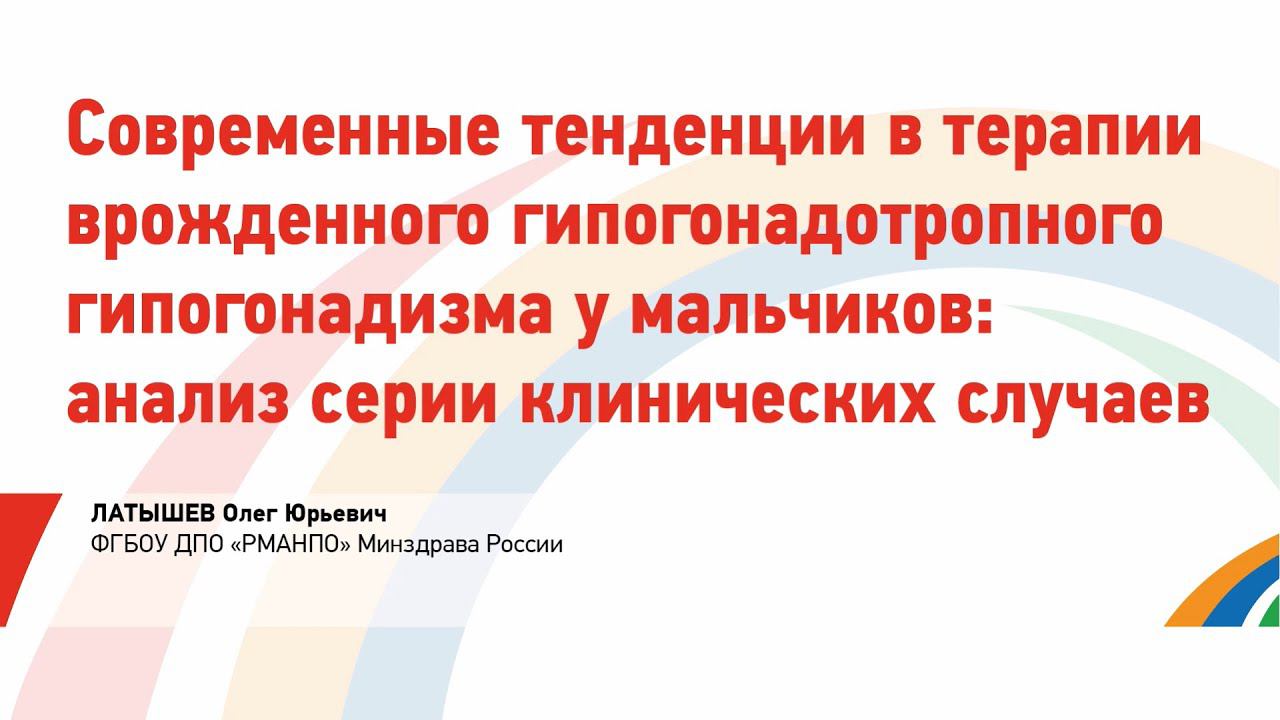 Современные тенденции в терапии врожденного гипогонадотропного гипогонадизма у мальчиков: анализ серии клинических случаев

ЛАТЫШЕВ Олег Юрьевич
ФГБОУ ДПО «РМАНПО» Минздрава России